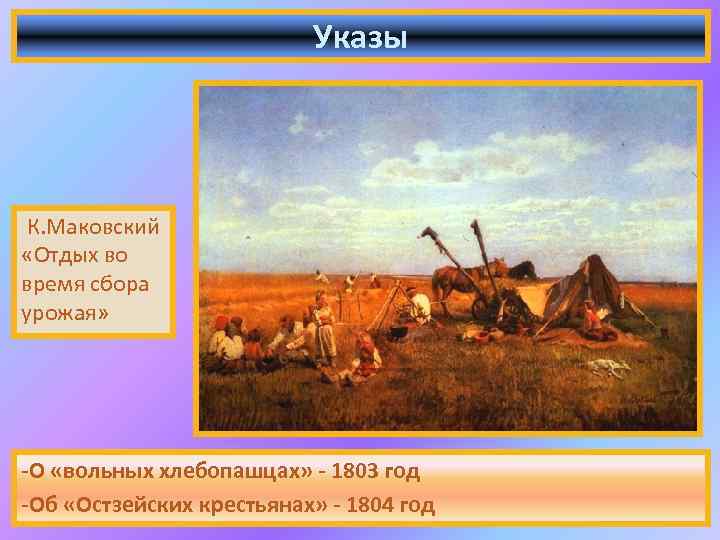 Указы

К.Маковский «Отдых во время сбора урожая»

-О «вольных хлебопашцах» - 1803 год
-Об «Остзейских крестьянах» - 1804 год